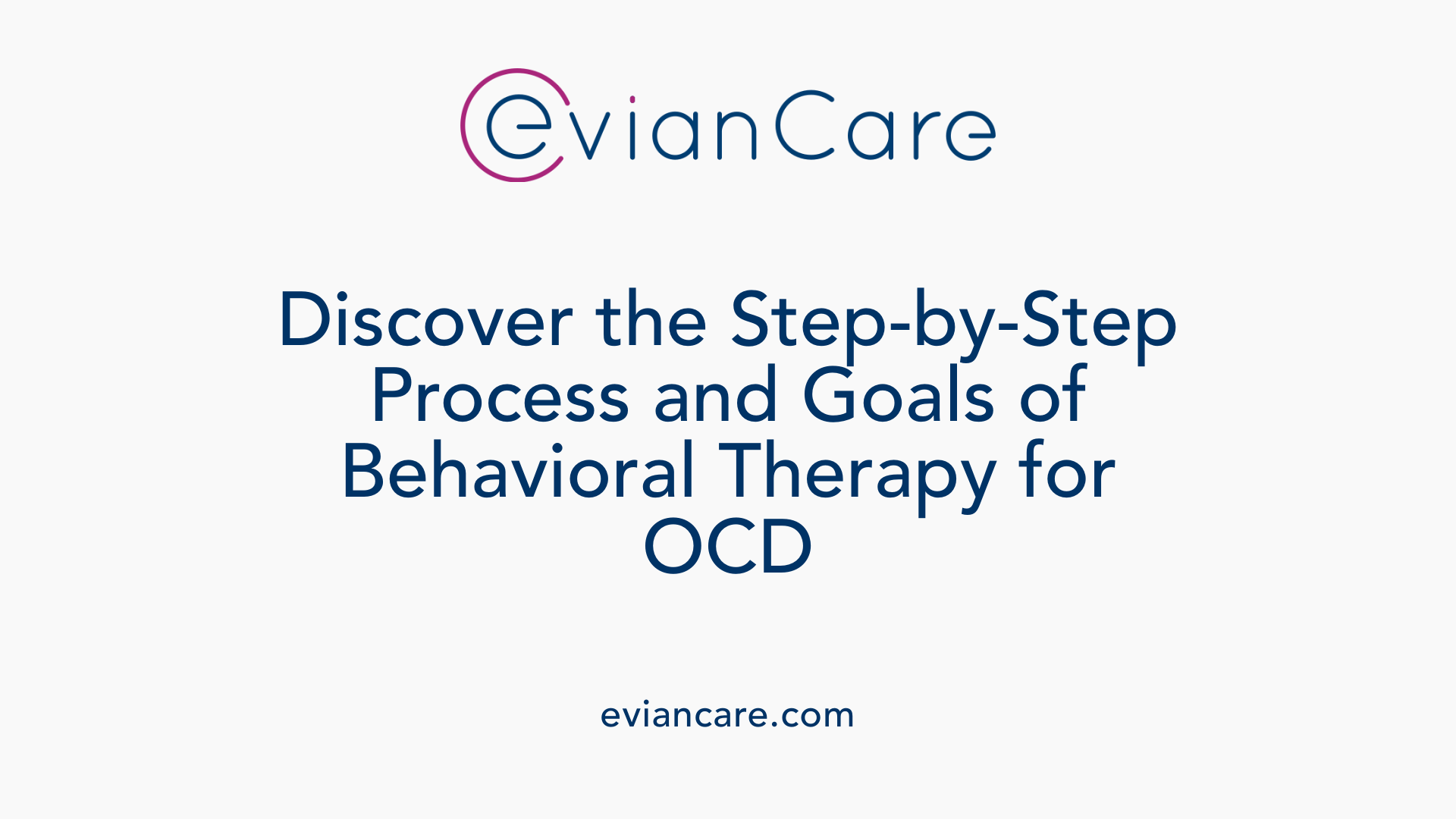 evianCare

Discover the Step-by-Step Process and Goals of Behavioral Therapy for OCD

eviancare.com